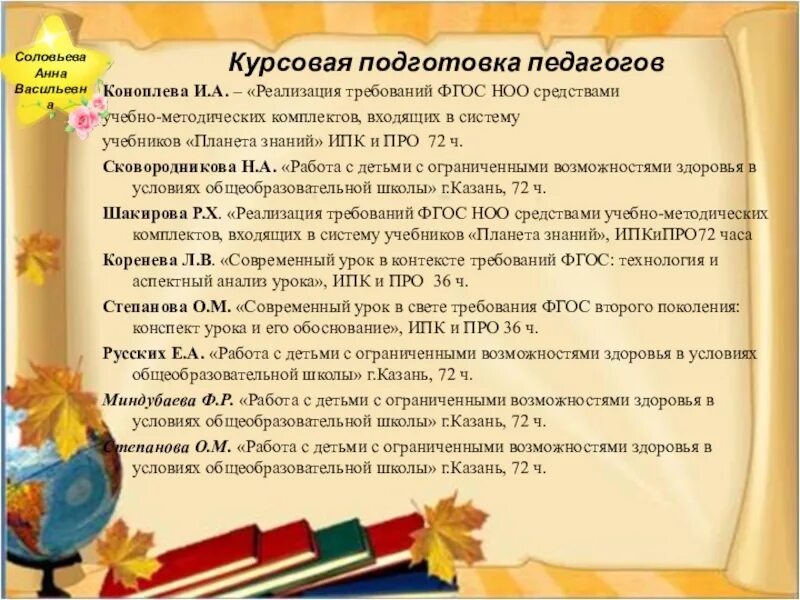 Соловьева Анна Васильевна

Курсовая подготовка педагогов

Коноплева И.А. – «Реализация требований ФГОС НОО средствами учебно-методических комплектов, входящих в систему учебников «Планета знаний» ИПК и ПРО 72 ч.

Сковородникова Н.А. «Работа с детьми с ограниченными возможностями здоровья в условиях общеобразовательной школы» г.Казань, 72 ч.

Шакирова Р.Х. «Реализация требований ФГОС НОО средствами учебно-методических комплектов, входящих в систему учебников «Планета знаний», ИПКиПРО72 часа

Коренева Л.В. «Современный урок в контексте требований ФГОС: технология и аспектный анализ урока», ИПК и ПРО 36 ч.

Степанова О.М. «Современный урок в свете требования ФГОС второго поколения: конспект урока и его обоснование», ИПК и ПРО 36 ч.

Русских Е.А. «Работа с детьми с ограниченными возможностями здоровья в условиях общеобразовательной школы» г.Казань, 72 ч.

Миндубаева Ф.Р. «Работа с детьми с ограниченными возможностями здоровья в условиях общеобразовательной школы» г.Казань, 72 ч.

Степанова О.М. «Работа с детьми с ограниченными возможностями здоровья в условиях общеобразовательной школы» г.Казань, 72 ч.